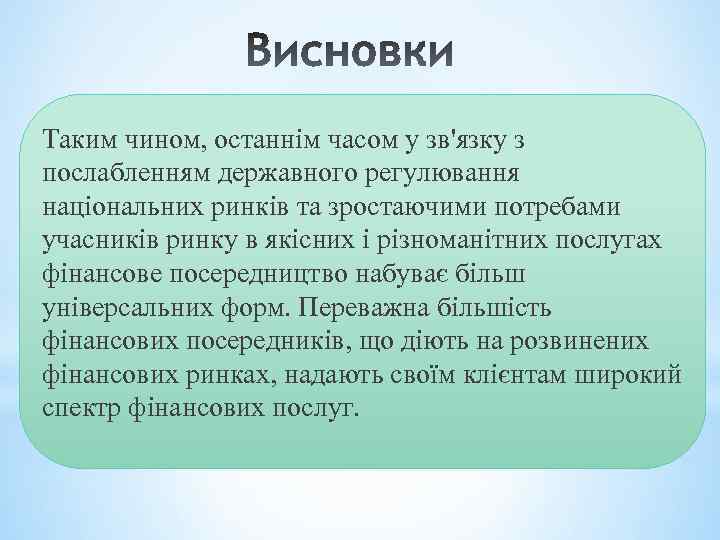 Висновки

Таким чином, останнім часом у зв'язку з послабленням державного регулювання національних ринків та зростаючими потребами учасників ринку в якісних і різноманітних послугах фінансове посередництво набуває більш універсальних форм. Переважна більшість фінансових посередників, що діють на розвинених фінансових ринках, надають своїм клієнтам широкий спектр фінансових послуг.